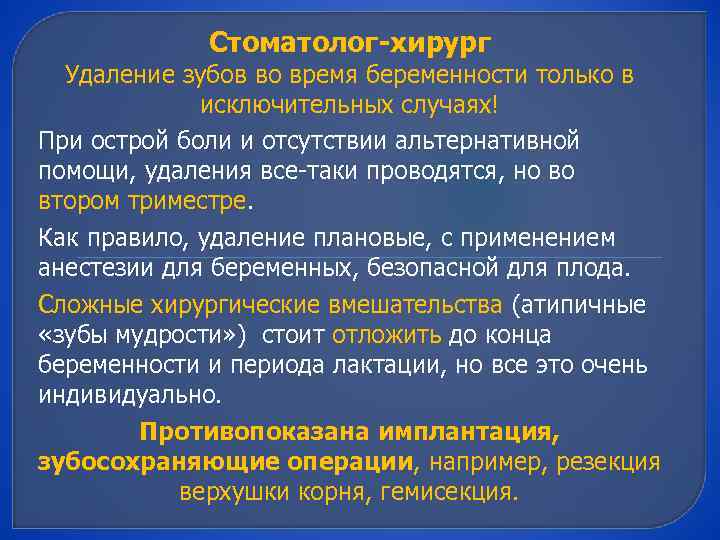 Стоматолог-хирург
Удаление зубов во время беременности только в исключительных случаях!

При острой боли и отсутствии альтернативной помощи, удаления все-таки проводятся, но во втором триместре.

Как правило, удаление плановые, с применением анестезии для беременных, безопасной для плода.

Сложные хирургические вмешательства (атипичные «зубы мудрости») стоит отложить до конца беременности и периода лактации, но все это очень индивидуально.

Противопоказана имплантация, зубосохраняющие операции, например, резекция верхушки корня, гемисекция.